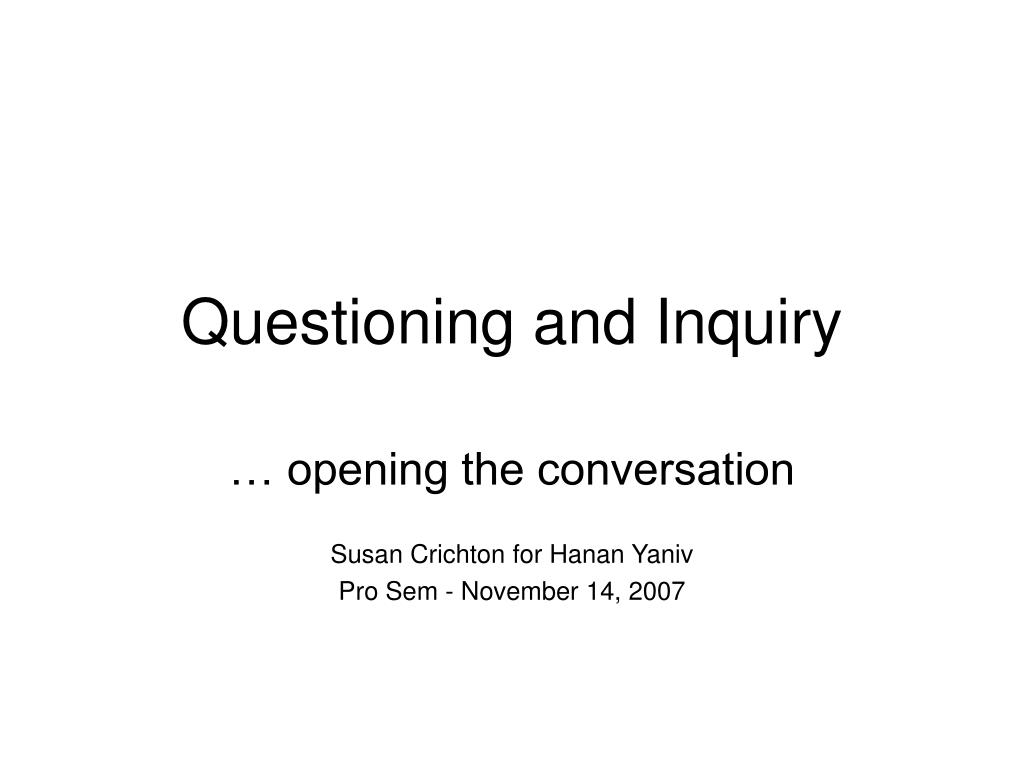 Questioning and Inquiry

… opening the conversation

Susan Crichton for Hanan Yaniv
Pro Sem - November 14, 2007